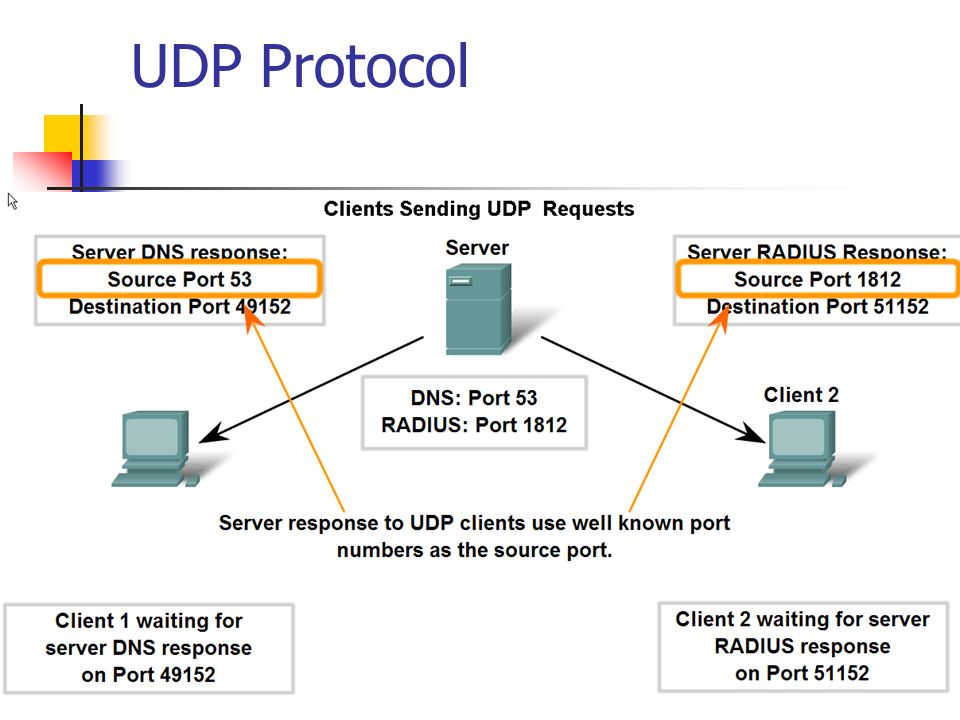 UDP Protocol

Clients Sending UDP Requests

Server DNS response:
Source Port 53
Destination Port 49152

Server

Server RADIUS Response:
Source Port 1812
Destination Port 51152

DNS: Port 53
RADIUS: Port 1812

Client 2

Server response to UDP clients use well known port numbers as the source port.

Client 1 waiting for server DNS response on Port 49152

Client 2 waiting for server RADIUS response on Port 51152